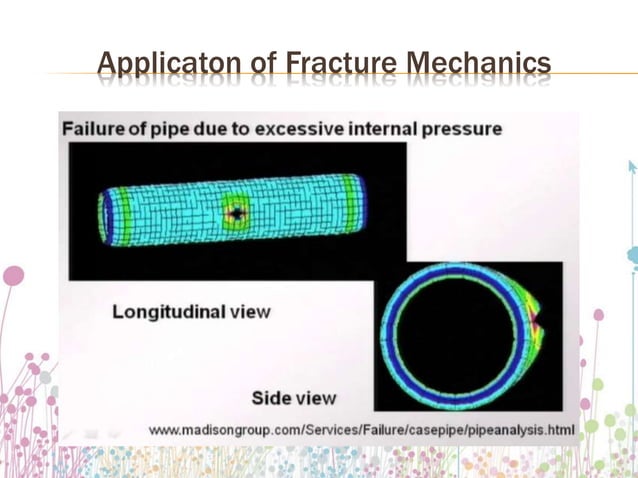 Applicaton of Fracture Mechanics

Failure of pipe due to excessive internal pressure

Longitudinal view

Side view

www.madisongroup.com/Services/Failure/casepipe/pipeanalysis.html